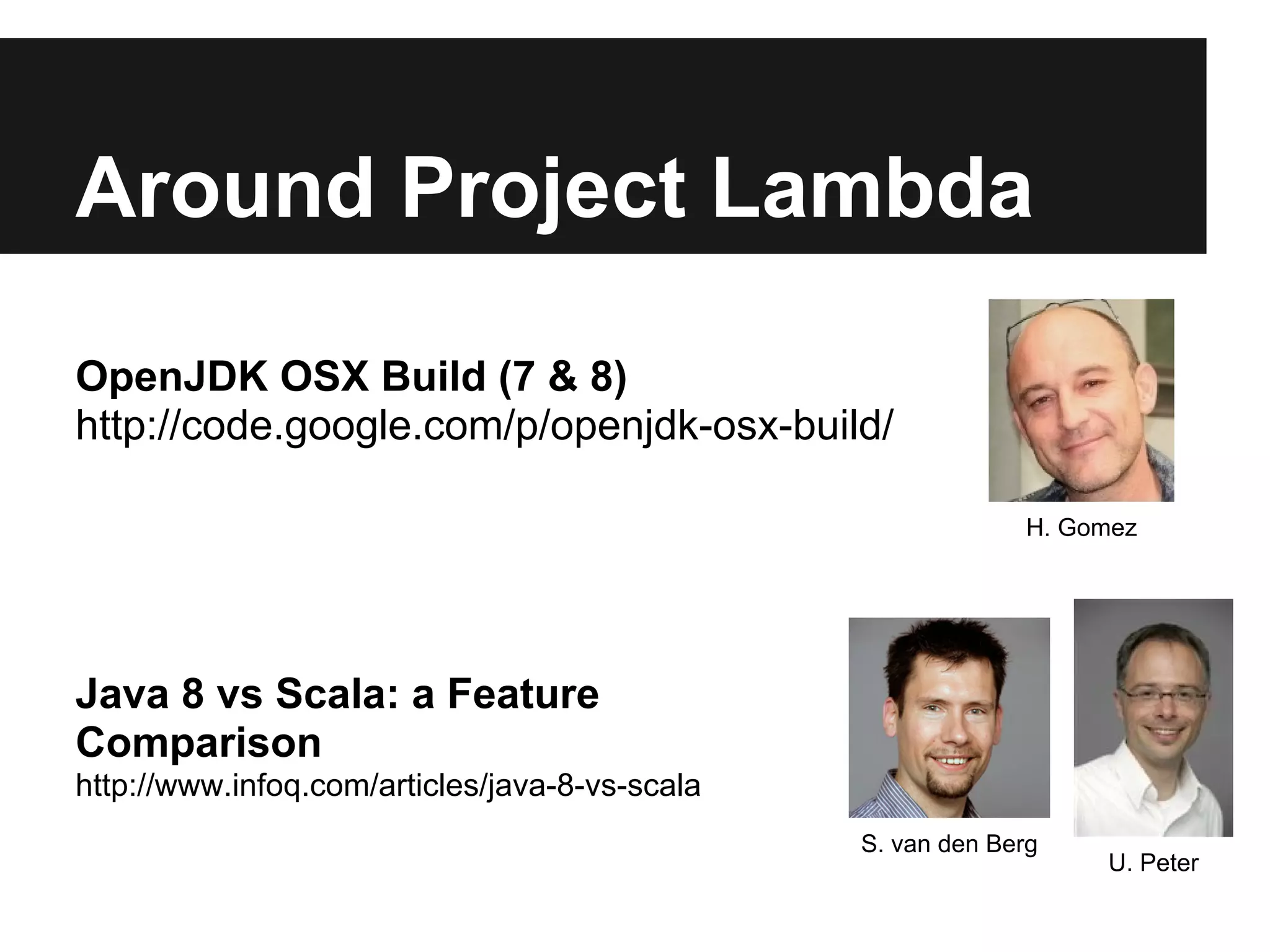 Around Project Lambda

OpenJDK OSX Build (7 & 8)
http://code.google.com/p/openjdk-osx-build/

H. Gomez

Java 8 vs Scala: a Feature Comparison
http://www.infoq.com/articles/java-8-vs-scala

S. van den Berg

U. Peter